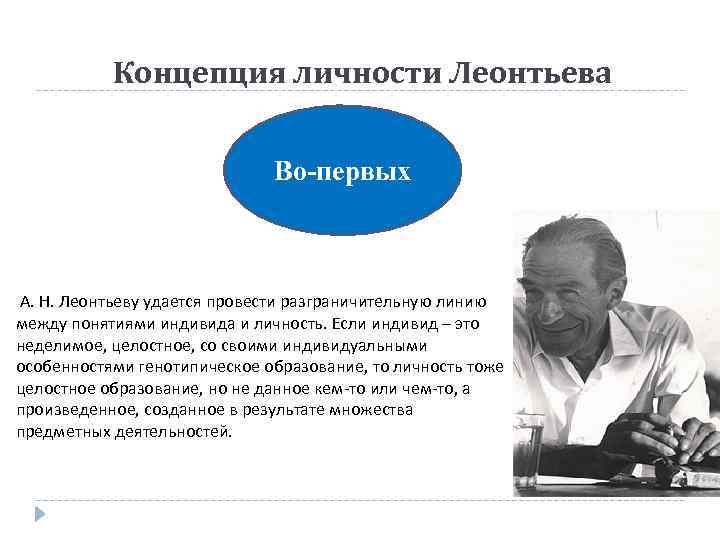 Концепция личности Леонтьева

Во-первых

А. Н. Леонтьеву удается провести разграничительную линию между понятиями индивида и личность. Если индивид – это неделимое, целостное, со своими индивидуальными особенностями генотипическое образование, то личность тоже целостное образование, но не данное кем-то или чем-то, а произведенное, созданное в результате множества предметных деятельностей.